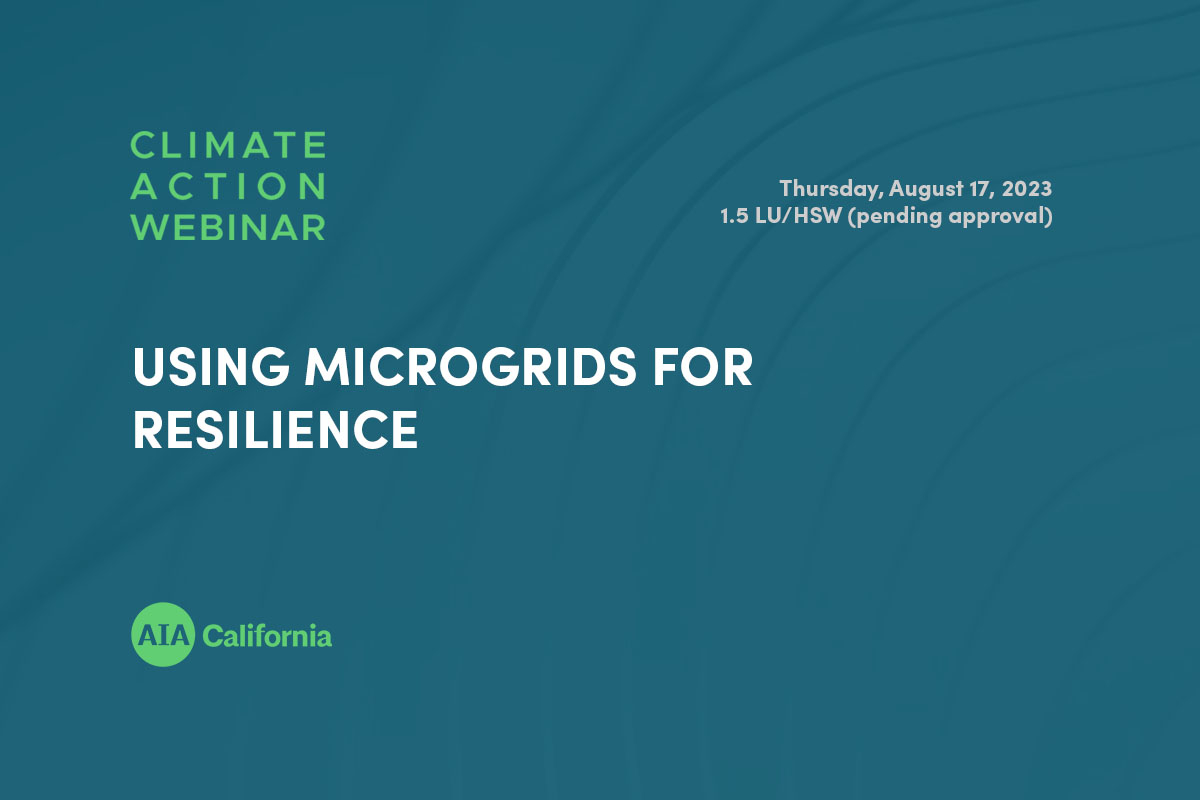 CLIMATE
ACTION
WEBINAR

Thursday, August 17, 2023
1.5 LU/HSW (pending approval)

USING MICROGRIDS FOR RESILIENCE

AIA California